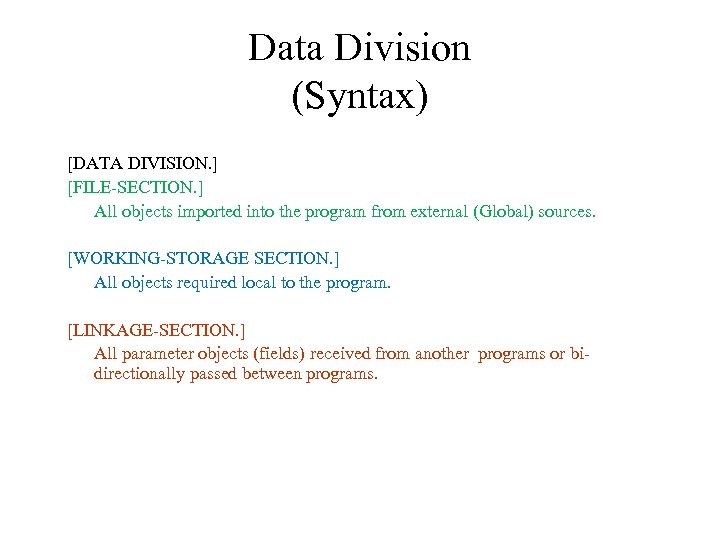 Data Division
(Syntax)

[DATA DIVISION.]
[FILE-SECTION.]
All objects imported into the program from external (Global) sources.

[WORKING-STORAGE SECTION.]
All objects required local to the program.

[LINKAGE-SECTION.]
All parameter objects (fields) received from another programs or bi-directionally passed between programs.